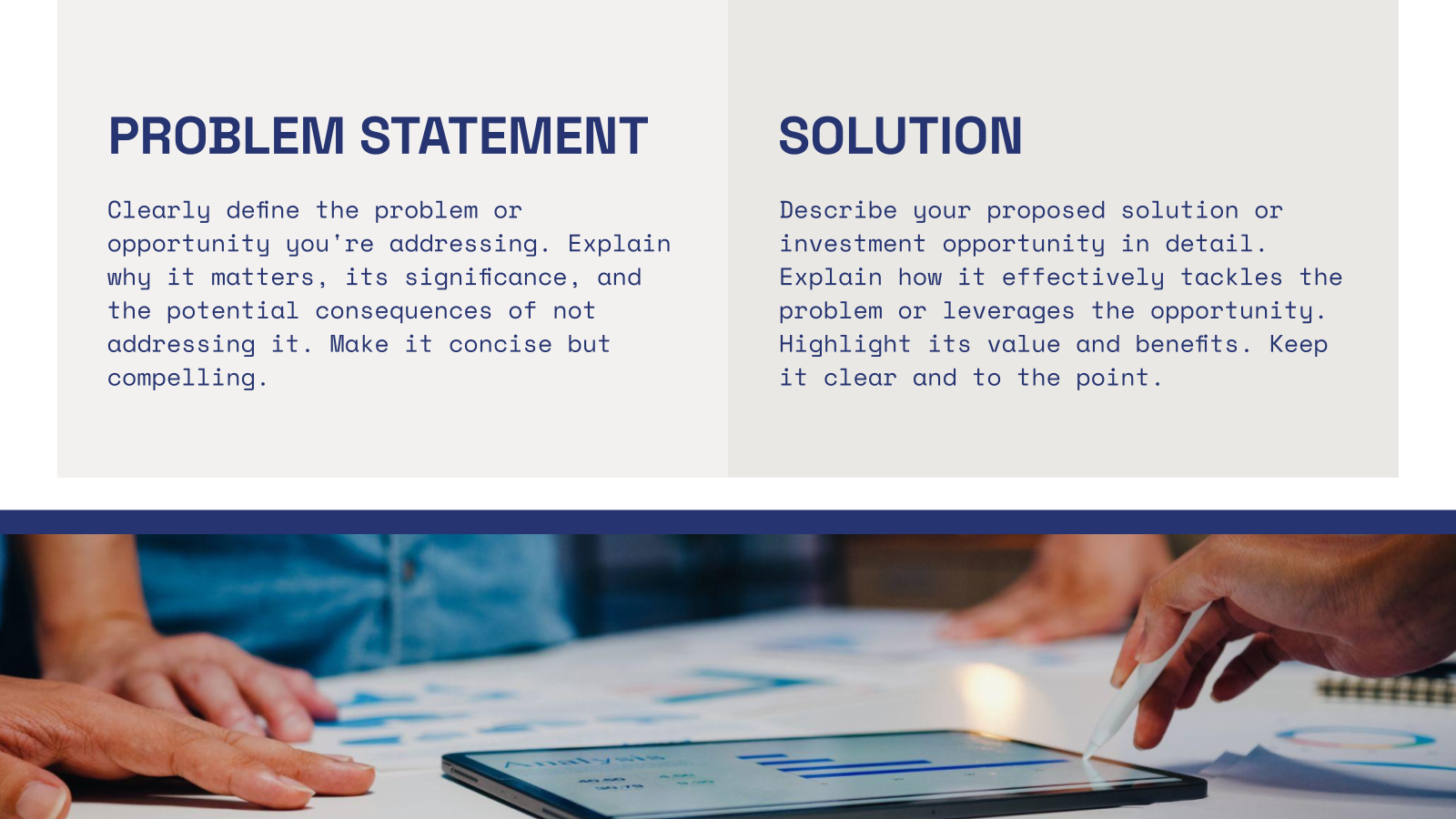 PROBLEM STATEMENT

Clearly define the problem or opportunity you're addressing. Explain why it matters, its significance, and the potential consequences of not addressing it. Make it concise but compelling.

SOLUTION

Describe your proposed solution or investment opportunity in detail. Explain how it effectively tackles the problem or leverages the opportunity. Highlight its value and benefits. Keep it clear and to the point.

Analysis